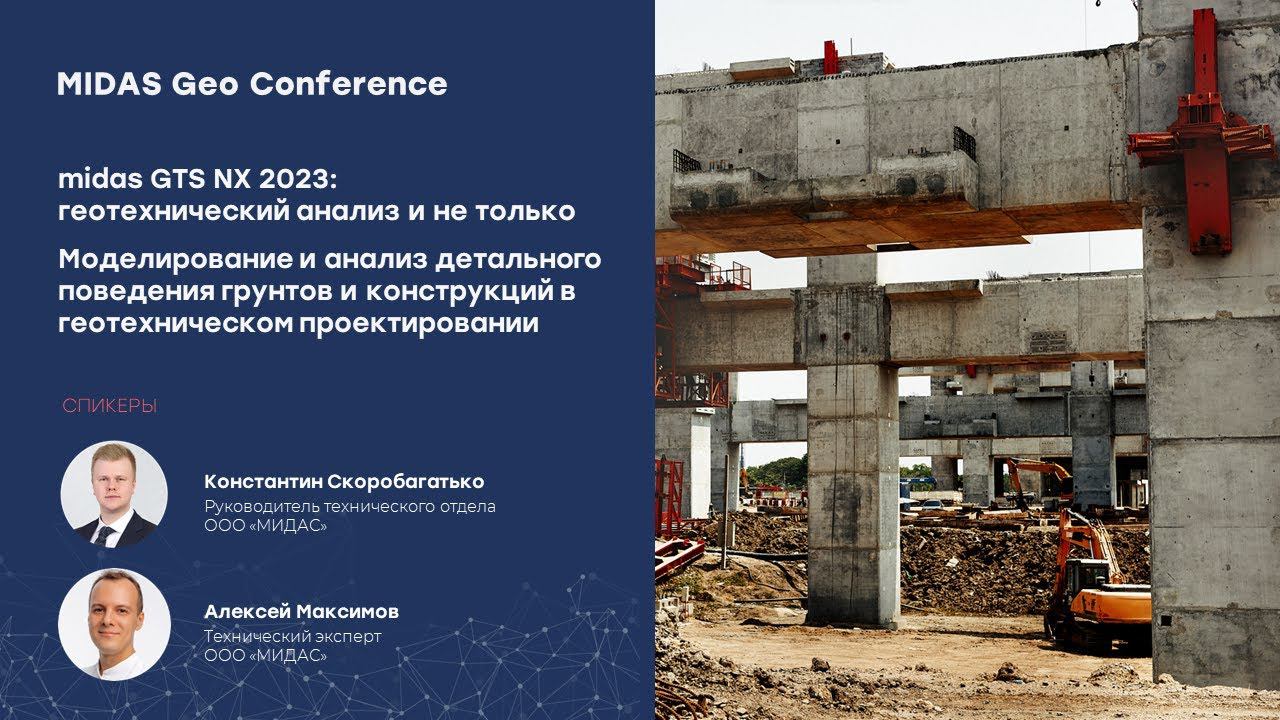 MIDAS Geo Conference

midas GTS NX 2023:
геотехнический анализ и не только

Моделирование и анализ детального поведения грунтов и конструкций в геотехническом проектировании

СПИКЕРЫ

Константин Скоробагатько
Руководитель технического отдела
ООО «МИДАС»

Алексей Максимов
Технический эксперт
ООО «МИДАС»